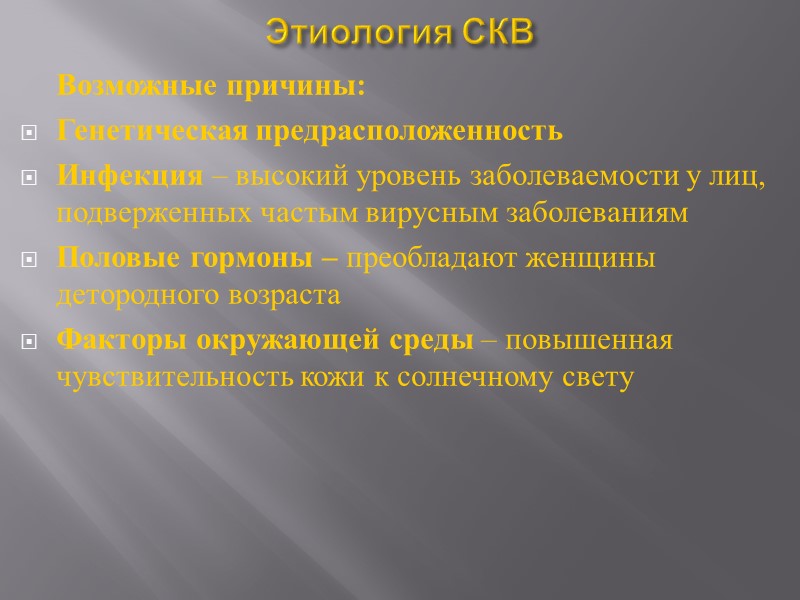 Этиология СКВ

Возможные причины:

Генетическая предрасположенность

Инфекция – высокий уровень заболеваемости у лиц, подверженных частым вирусным заболеваниям

Половые гормоны – преобладают женщины детородного возраста

Факторы окружающей среды – повышенная чувствительность кожи к солнечному свету